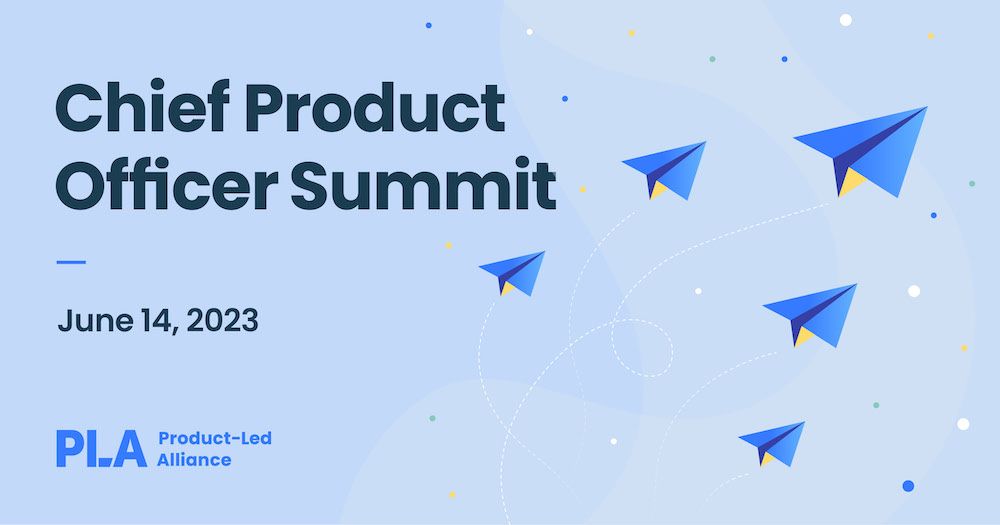 Chief Product Officer Summit

June 14, 2023

PLA Product-Led Alliance